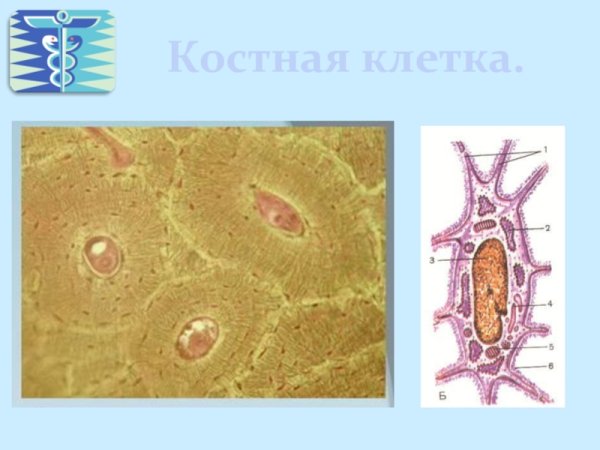 Костная клетка.

1
2
3
4
5
6
Б